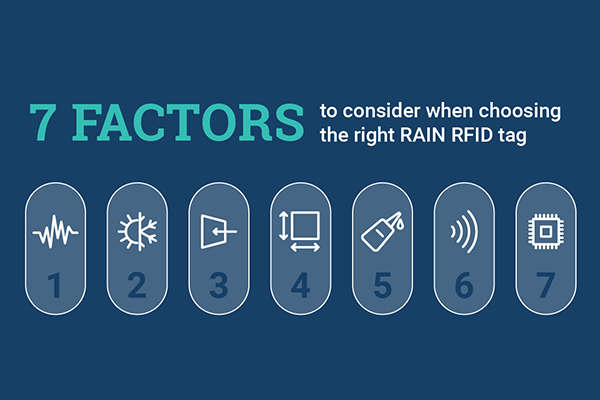 7 FACTORS to consider when choosing the right RAIN RFID tag

1 2 3 4 5 6 7